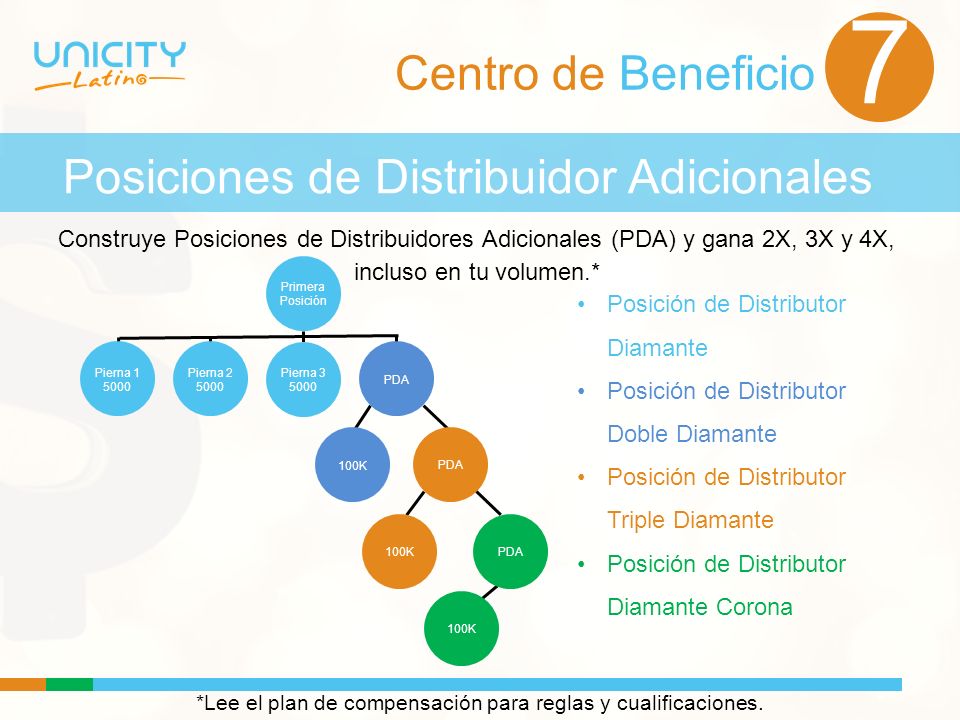 UNICITY
Latino

Centro de Beneficio 7

Posiciones de Distribuidor Adicionales

Construye Posiciones de Distribuidores Adicionales (PDA) y gana 2X, 3X y 4X, incluso en tu volumen.*

Primera Posición

Pierna 1 5000

Pierna 2 5000

Pierna 3 5000

PDA

100K

PDA

100K

PDA

100K

• Posición de Distributor Diamante
• Posición de Distributor Doble Diamante
• Posición de Distributor Triple Diamante
• Posición de Distributor Diamante Corona

*Lee el plan de compensación para reglas y cualificaciones.